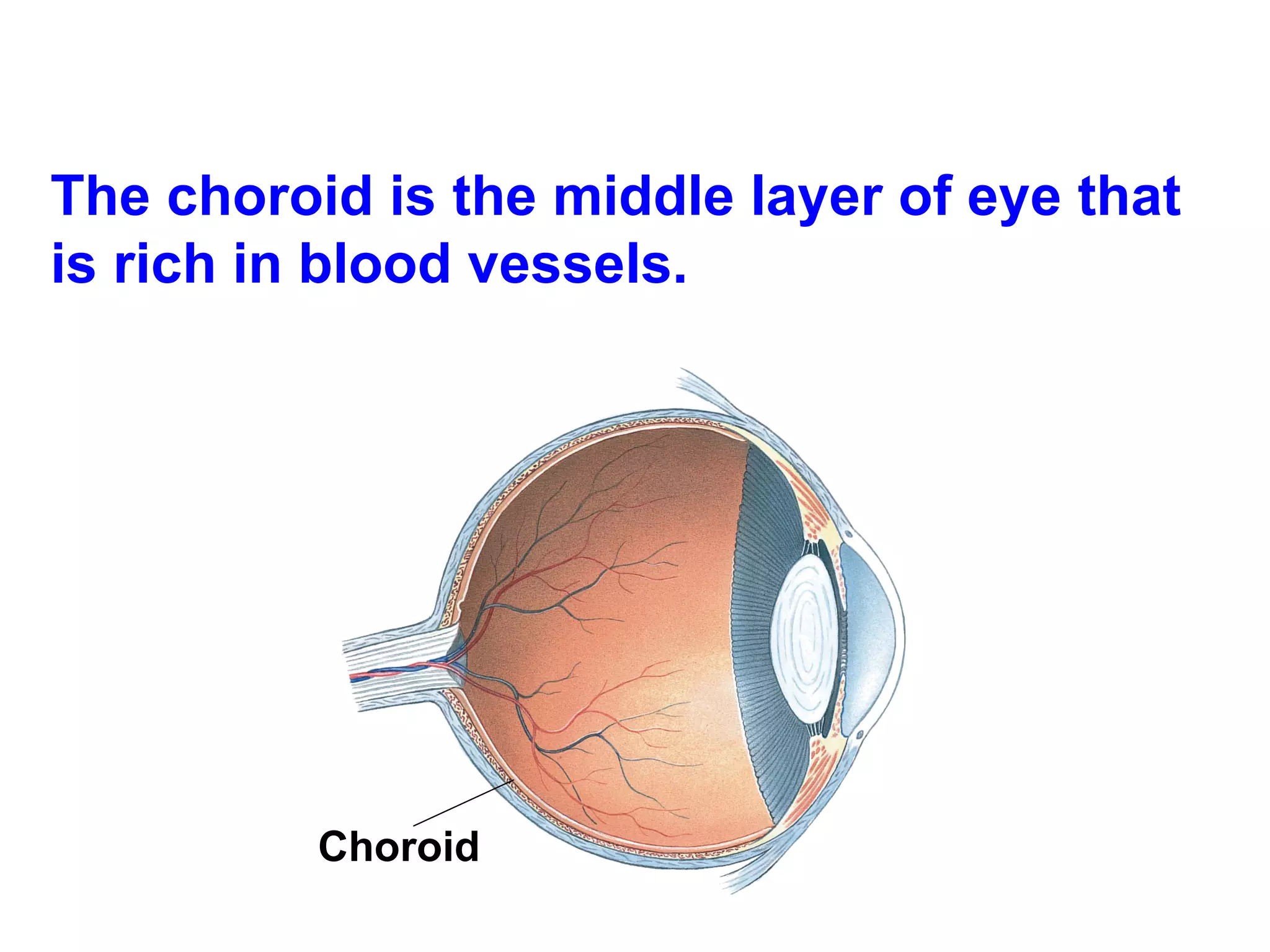 The choroid is the middle layer of eye that is rich in blood vessels.

Choroid